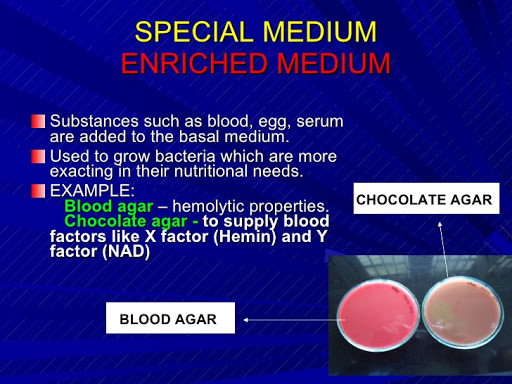 SPECIAL MEDIUM
ENRICHED MEDIUM

Substances such as blood, egg, serum are added to the basal medium.

Used to grow bacteria which are more exacting in their nutritional needs.

EXAMPLE:
Blood agar – hemolytic properties.
Chocolate agar - to supply blood factors like X factor (Hemin) and Y factor (NAD)

CHOCOLATE AGAR

BLOOD AGAR